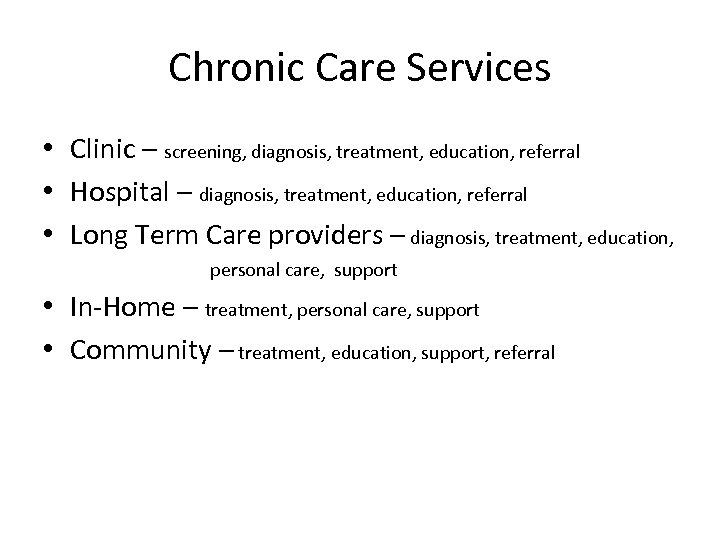 Chronic Care Services

• Clinic – screening, diagnosis, treatment, education, referral
• Hospital – diagnosis, treatment, education, referral
• Long Term Care providers – diagnosis, treatment, education, personal care, support
• In-Home – treatment, personal care, support
• Community – treatment, education, support, referral